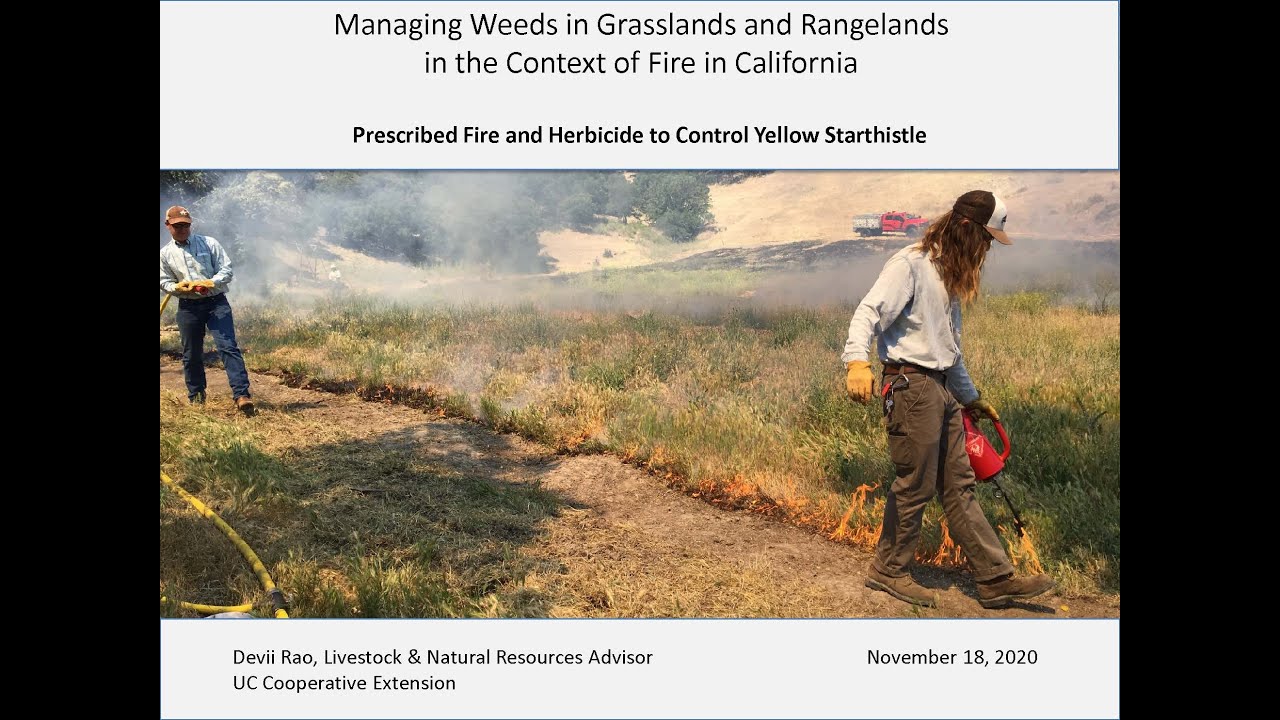 Managing Weeds in Grasslands and Rangelands in the Context of Fire in California

Prescribed Fire and Herbicide to Control Yellow Starthistle

Devii Rao, Livestock & Natural Resources Advisor
UC Cooperative Extension

November 18, 2020